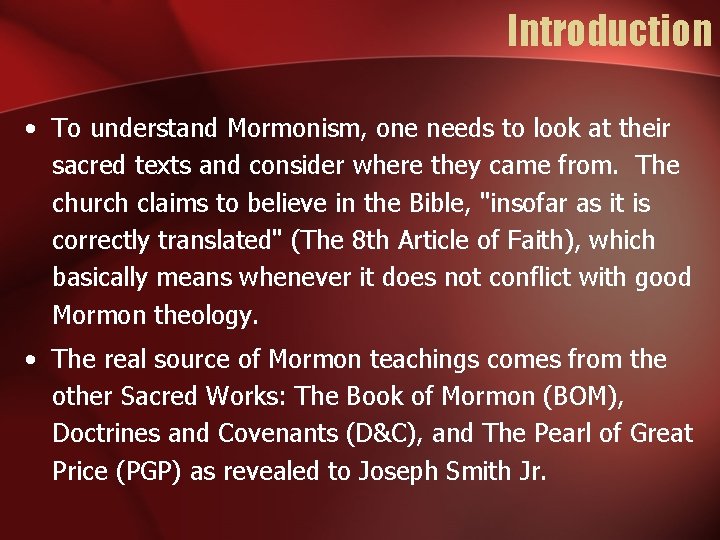 Introduction

• To understand Mormonism, one needs to look at their sacred texts and consider where they came from.  The church claims to believe in the Bible, "insofar as it is correctly translated" (The 8th Article of Faith), which basically means whenever it does not conflict with good Mormon theology.

• The real source of Mormon teachings comes from the other Sacred Works: The Book of Mormon (BOM), Doctrines and Covenants (D&C), and The Pearl of Great Price (PGP) as revealed to Joseph Smith Jr.